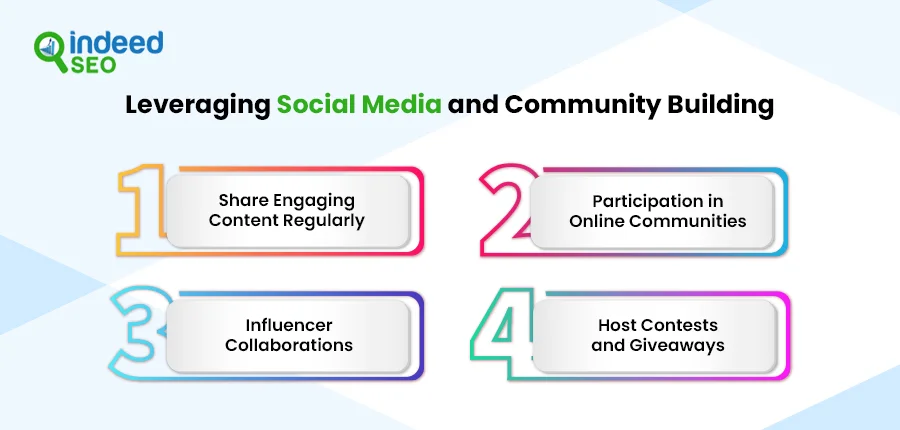 indeed SEO

Leveraging Social Media and Community Building

1 Share Engaging Content Regularly

2 Participation in Online Communities

3 Influencer Collaborations

4 Host Contests and Giveaways